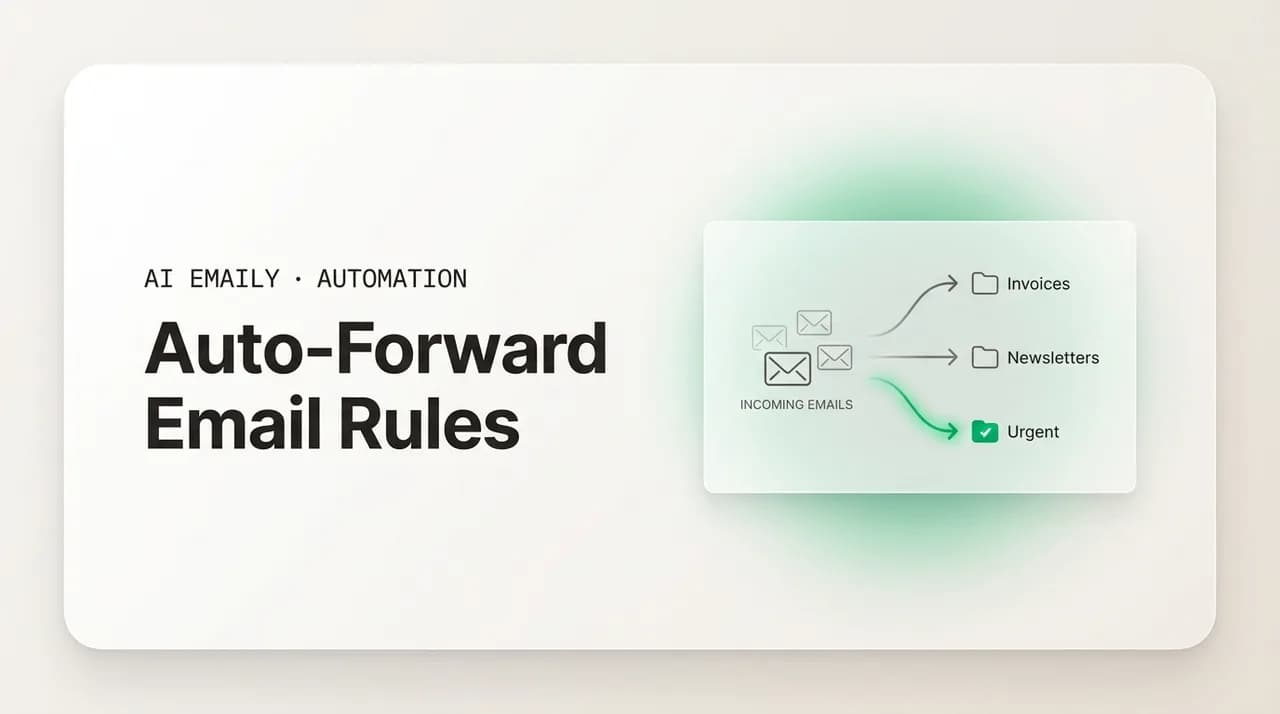 AI EMAILY · AUTOMATION

Auto-Forward Email Rules

INCOMING EMAILS

Invoices

Newsletters

Urgent